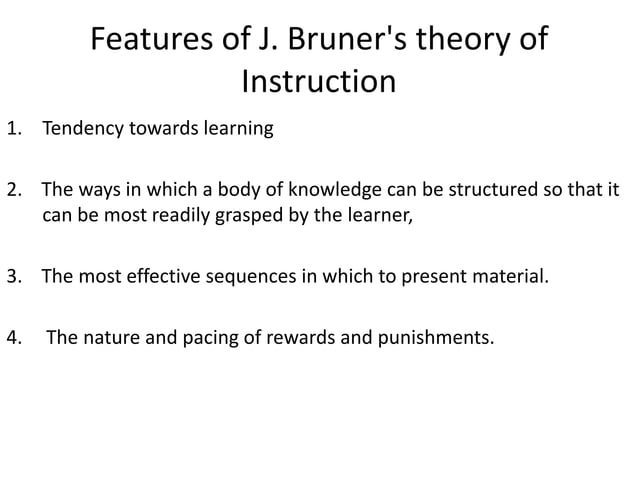 Features of J. Bruner's theory of Instruction

1. Tendency towards learning

2. The ways in which a body of knowledge can be structured so that it can be most readily grasped by the learner,

3. The most effective sequences in which to present material.

4. The nature and pacing of rewards and punishments.